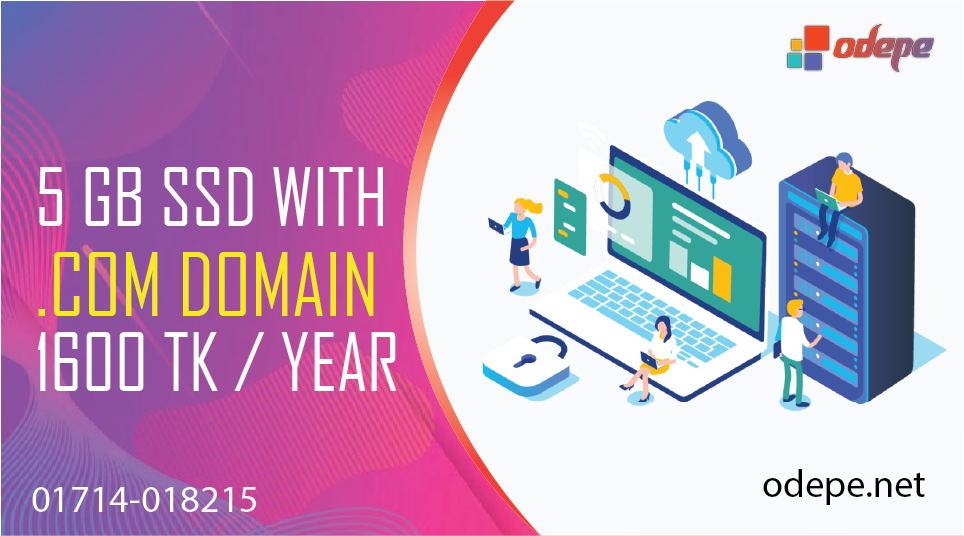 odepe

5 GB SSD WITH
.COM DOMAIN
1600 TK / YEAR

01714-018215

odepe.net